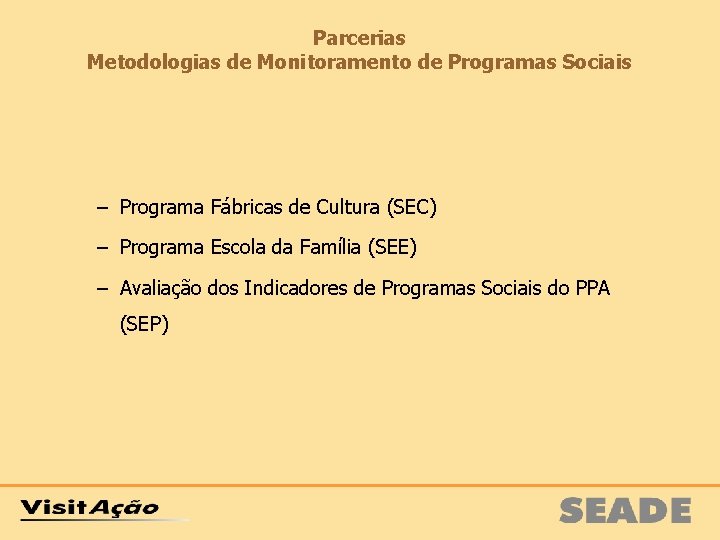 Parcerias
Metodologias de Monitoramento de Programas Sociais

– Programa Fábricas de Cultura (SEC)

– Programa Escola da Família (SEE)

– Avaliação dos Indicadores de Programas Sociais do PPA (SEP)

VisitAção

SEADE